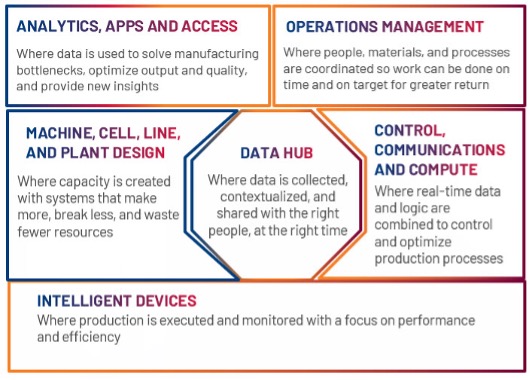 ANALYTICS, APPS AND ACCESS

Where data is used to solve manufacturing bottlenecks, optimize output and quality, and provide new insights

OPERATIONS MANAGEMENT

Where people, materials, and processes are coordinated so work can be done on time and on target for greater return

MACHINE, CELL, LINE, AND PLANT DESIGN

Where capacity is created with systems that make more, break less, and waste fewer resources

DATA HUB

Where data is collected, contextualized, and shared with the right people, at the right time

CONTROL, COMMUNICATIONS AND COMPUTE

Where real-time data and logic are combined to control and optimize production processes

INTELLIGENT DEVICES

Where production is executed and monitored with a focus on performance and efficiency